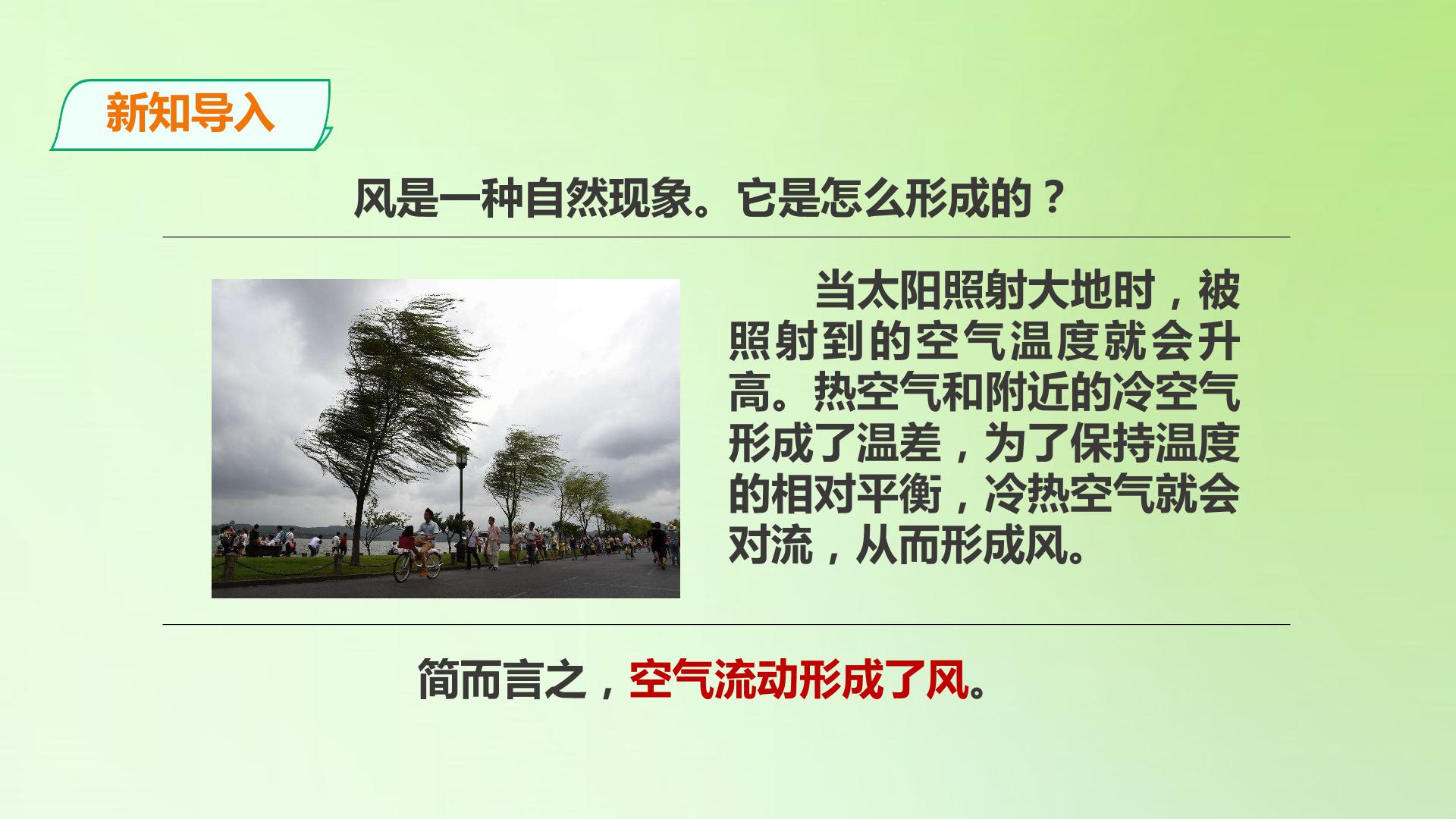 新知导入

风是一种自然现象。它是怎么形成的？

当太阳照射大地时，被照射到的空气温度就会升高。热空气和附近的冷空气形成了温差，为了保持温度的相对平衡，冷热空气就会对流，从而形成风。

简而言之，空气流动形成了风。